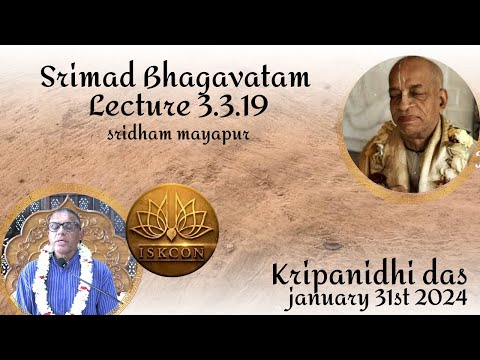 Srimad Bhagavatam
Lecture 3.3.19
sridham mayapur

ISKCON

Kripanidhi das
january 31st 2024